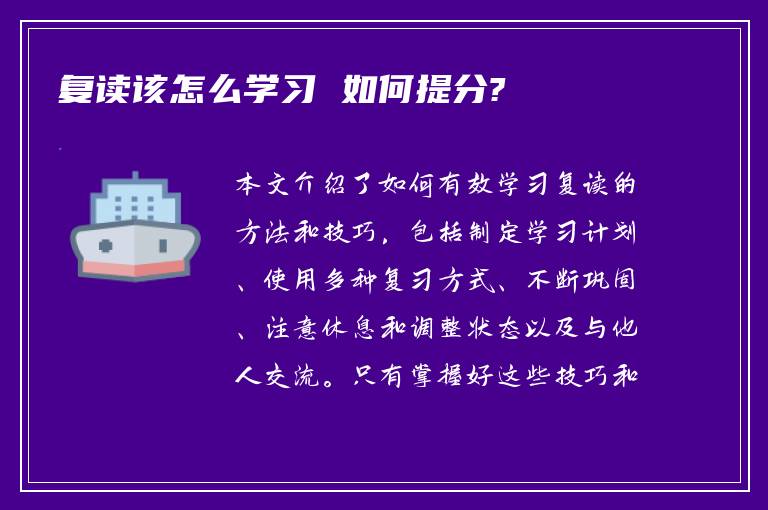 复读该怎么学习 如何提分?

本文介绍了如何有效学习复读的方法和技巧，包括制定学习计划、使用多种复习方式、不断巩固、注意休息和调整状态以及与他人交流。只有掌握好这些技巧和